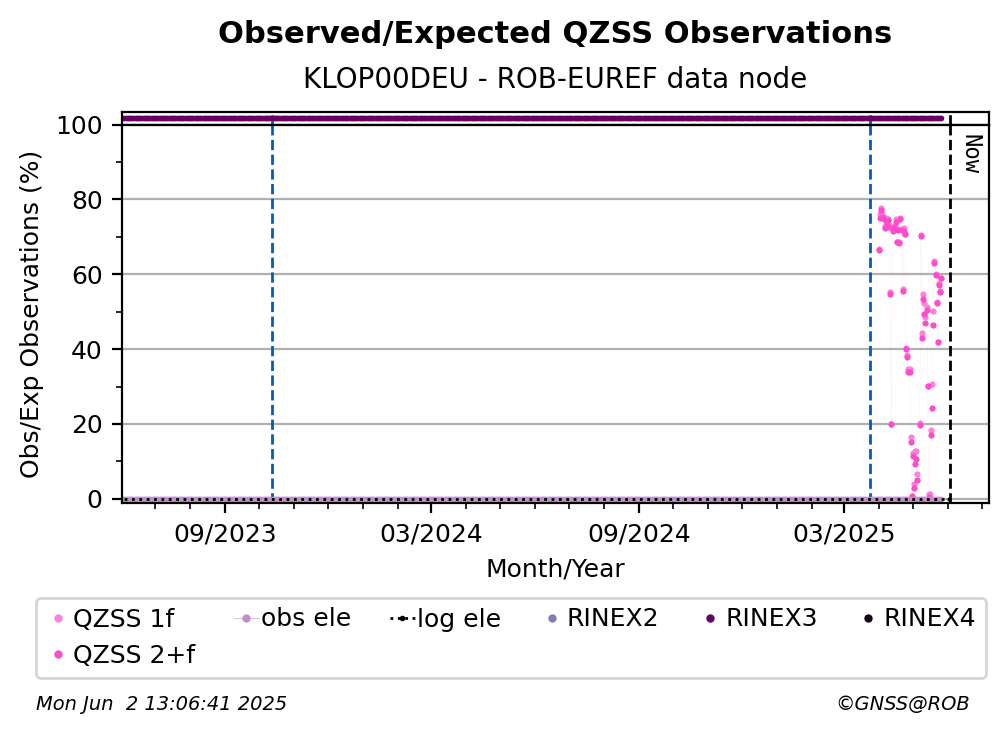 Observed/Expected QZSS Observations
KLOP00DEU - ROB-EUREF data node

Obs/Exp Observations (%)
100
80
60
40
20
0

Now

09/2023
03/2024
09/2024
03/2025
Month/Year

QZSS 1f
obs ele
log ele
RINEX2
RINEX3
RINEX4
QZSS 2+f

Mon Jun 2 13:06:41 2025
©GNSS@ROB